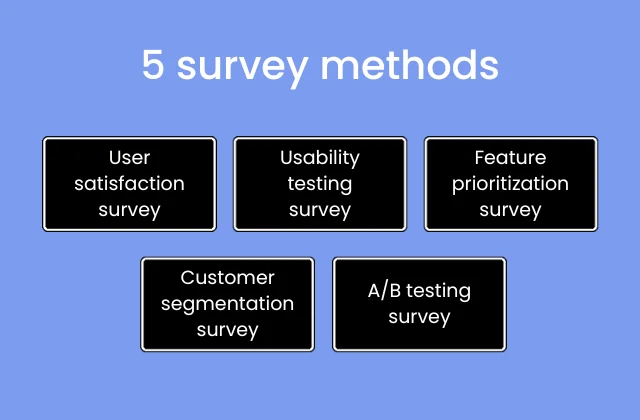 5 survey methods

User satisfaction survey

Usability testing survey

Feature prioritization survey

Customer segmentation survey

A/B testing survey